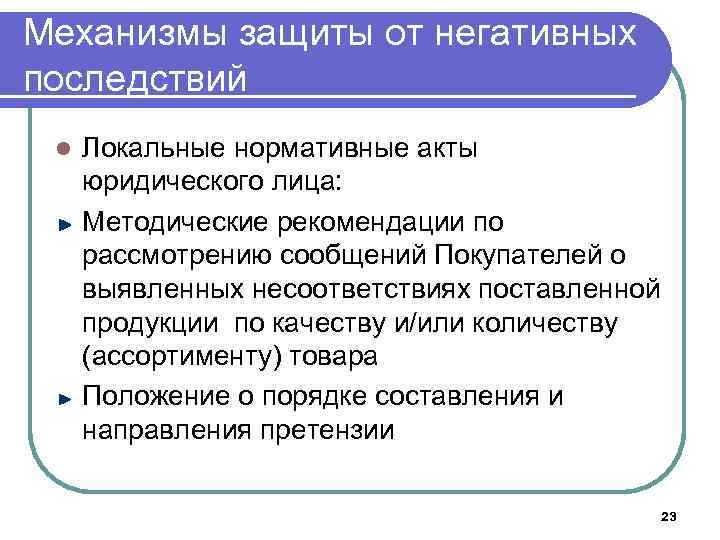 Механизмы защиты от негативных последствий

Локальные нормативные акты юридического лица:

Методические рекомендации по рассмотрению сообщений Покупателей о выявленных несоответствиях поставленной продукции по качеству и/или количеству (ассортименту) товара

Положение о порядке составления и направления претензии

23